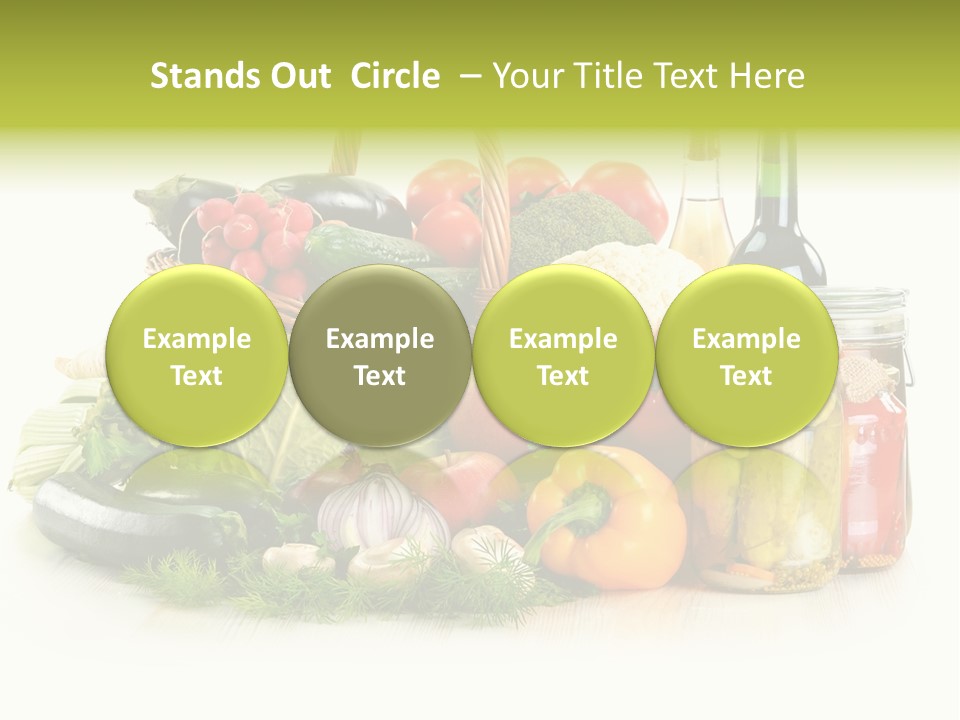 Stands Out Circle – Your Title Text Here

Example Text

Example Text

Example Text

Example Text